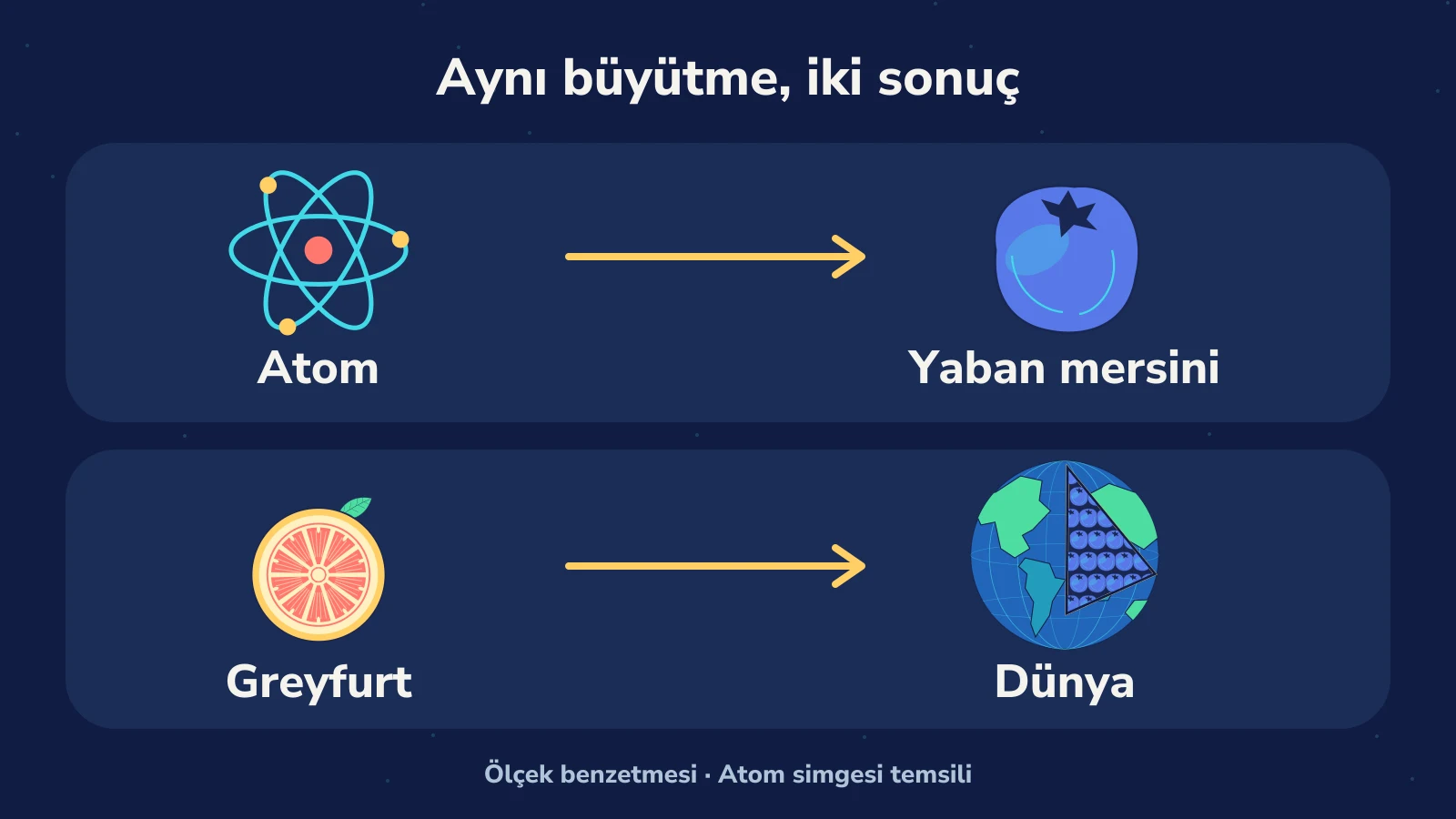 Aynı büyütme, iki sonuç

Atom

Yaban mersini

Greyfurt

Dünya

Ölçek benzetmesi · Atom simgesi temsili